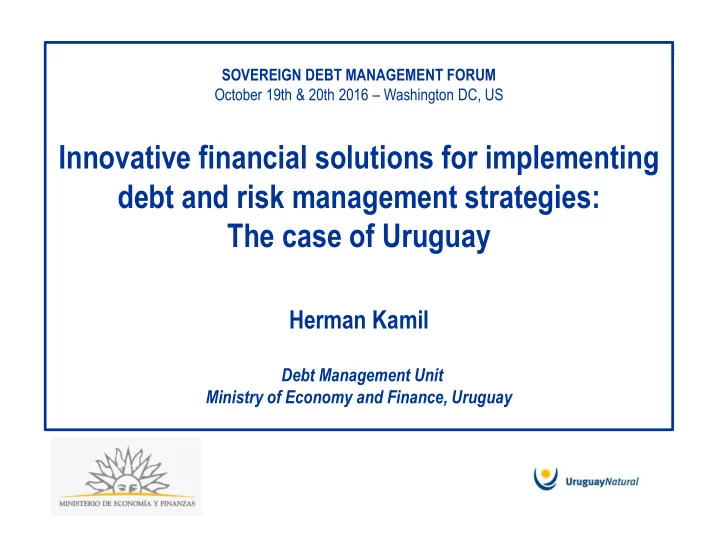 SOVEREIGN DEBT MANAGEMENT FORUM
October 19th & 20th 2016 – Washington DC, US

Innovative financial solutions for implementing debt and risk management strategies: The case of Uruguay

Herman Kamil

Debt Management Unit
Ministry of Economy and Finance, Uruguay

MINISTERIO DE ECONOMÍA Y FINANZAS

UruguayNatural